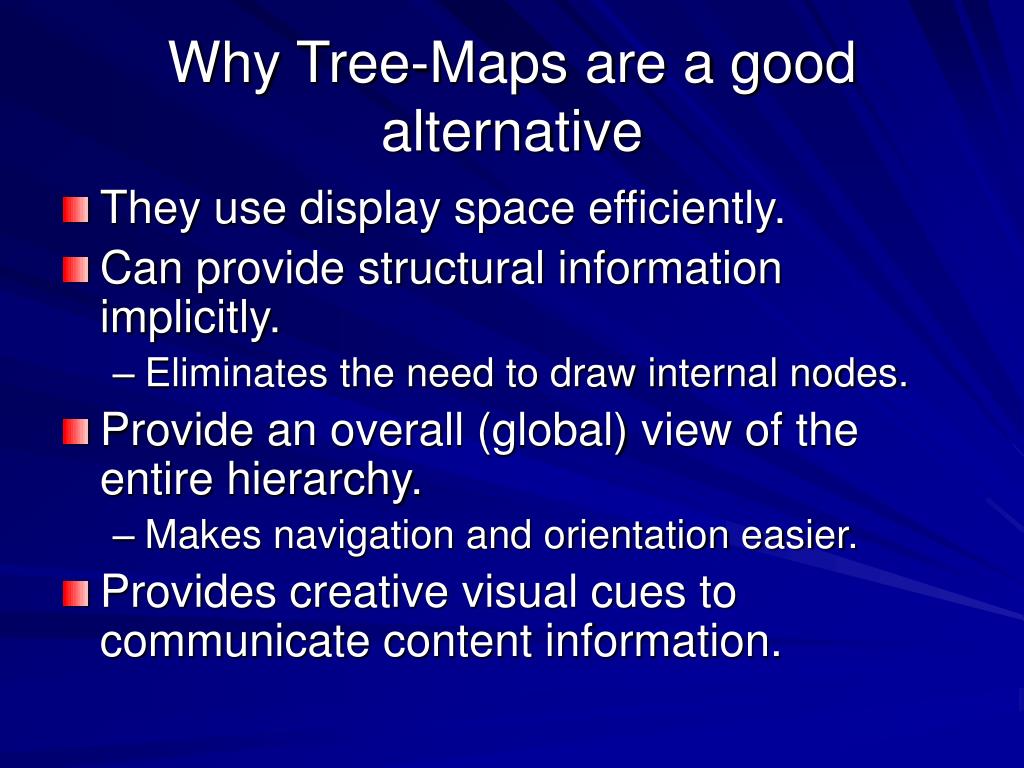 Why Tree-Maps are a good alternative

They use display space efficiently.

Can provide structural information implicitly.

– Eliminates the need to draw internal nodes.

Provide an overall (global) view of the entire hierarchy.

– Makes navigation and orientation easier.

Provides creative visual cues to communicate content information.